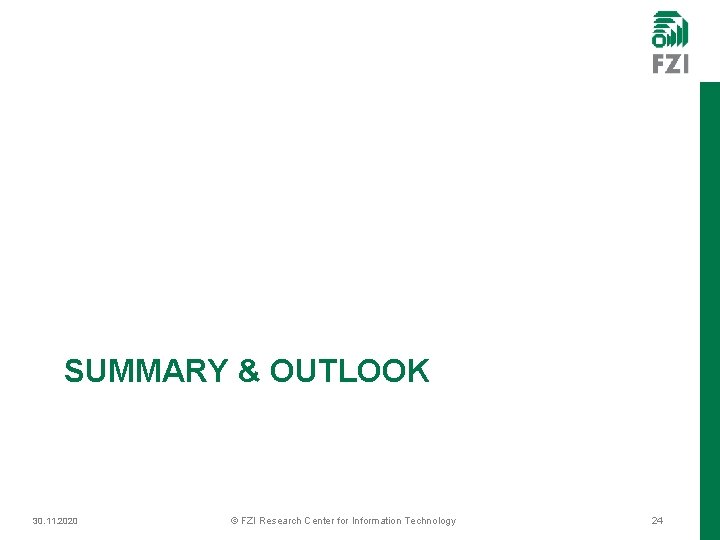 FZI

SUMMARY & OUTLOOK

30.11.2020

© FZI Research Center for Information Technology

24